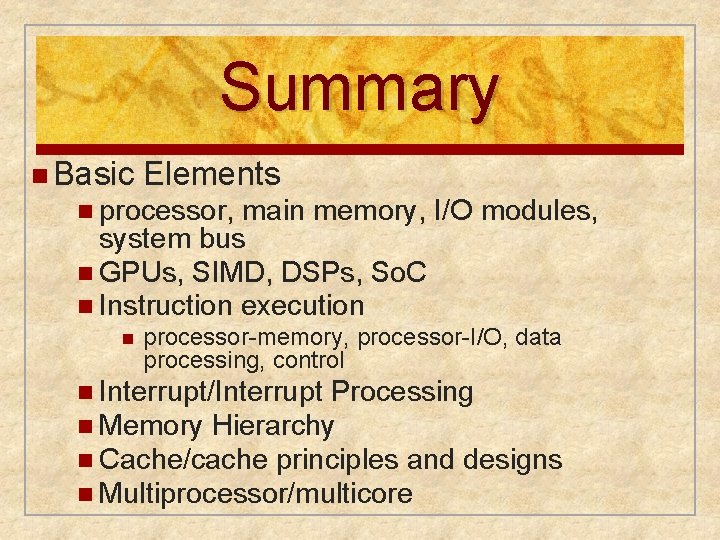 Summary

Basic Elements

processor, main memory, I/O modules, system bus

GPUs, SIMD, DSPs, SoC

Instruction execution

processor-memory, processor-I/O, data processing, control

Interrupt/Interrupt Processing

Memory Hierarchy

Cache/cache principles and designs

Multiprocessor/multicore